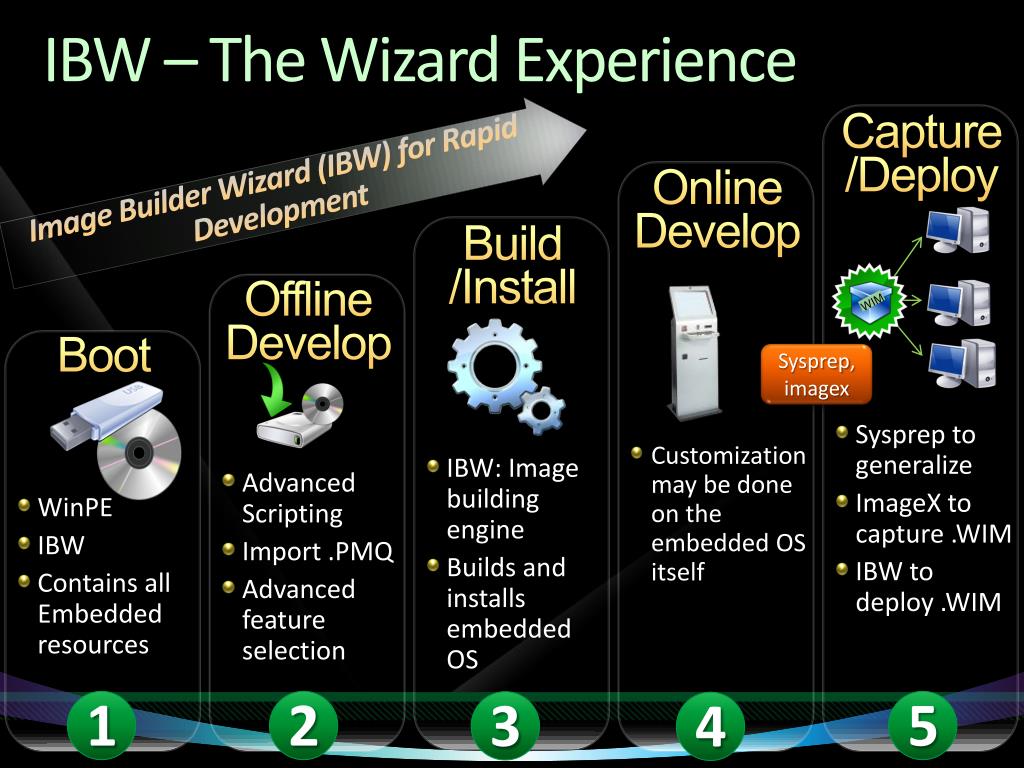 IBW – The Wizard Experience

Image Builder Wizard (IBW) for Rapid Development

Boot

USB

WinPE
IBW
Contains all Embedded resources

1

Offline Develop

Advanced Scripting
Import .PMQ
Advanced feature selection

2

Build /Install

IBW: Image building engine
Builds and installs embedded OS

3

Online Develop

Customization may be done on the embedded OS itself

4

Sysprep, imagex

Capture /Deploy

WIM

Sysprep to generalize
ImageX to capture .WIM
IBW to deploy .WIM

5